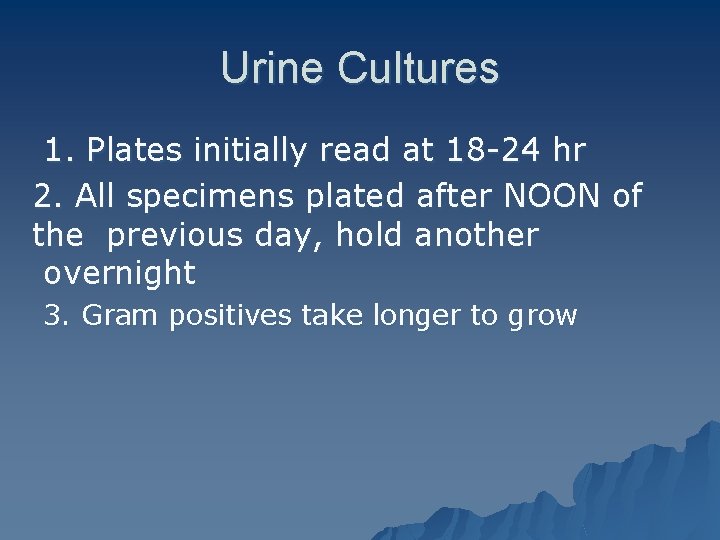 Urine Cultures

1. Plates initially read at 18-24 hr

2. All specimens plated after NOON of the previous day, hold another overnight

3. Gram positives take longer to grow